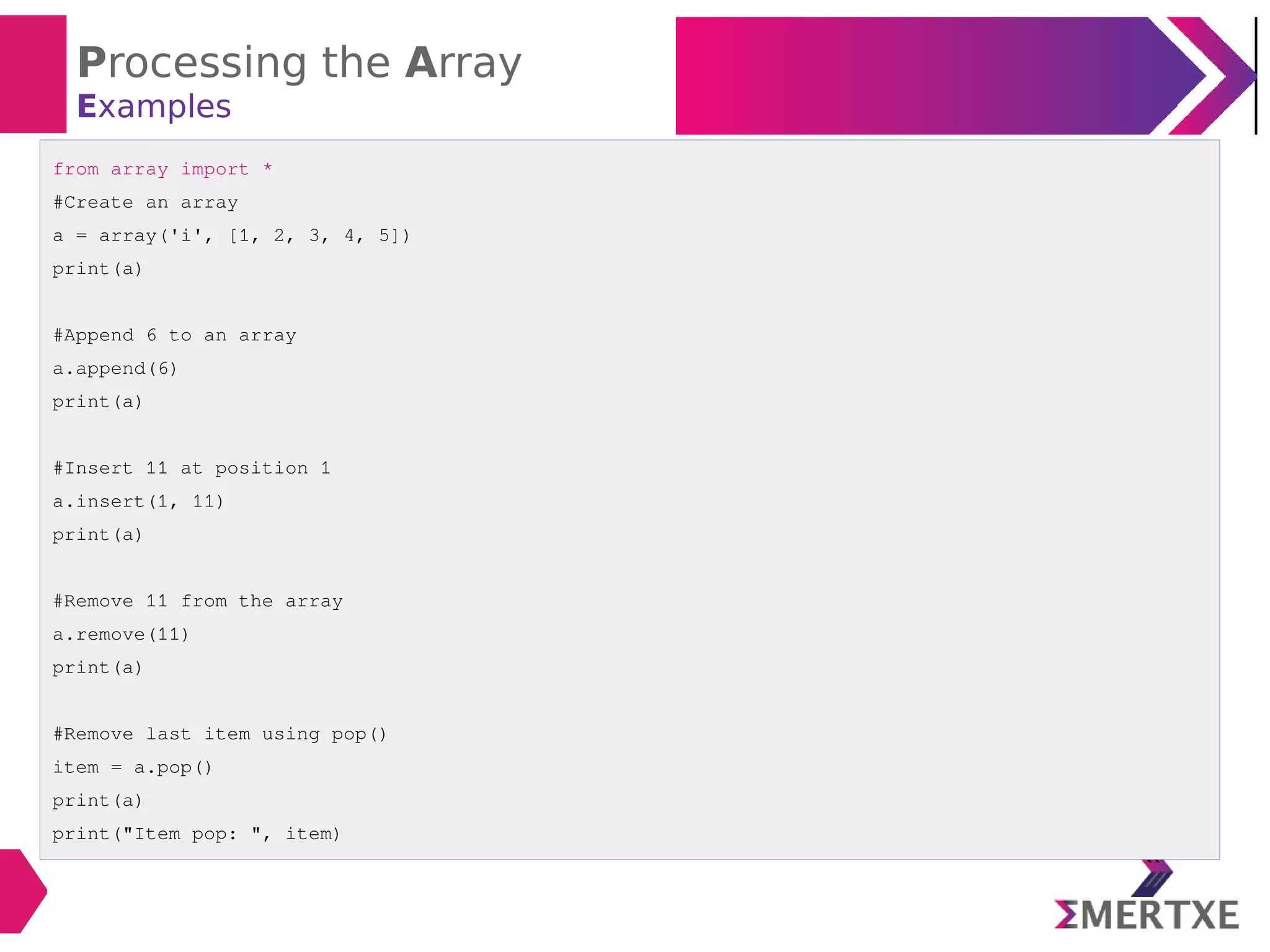 Processing the Array
Examples

from array import *
#Create an array
a = array('i', [1, 2, 3, 4, 5])
print(a)

#Append 6 to an array
a.append(6)
print(a)

#Insert 11 at position 1
a.insert(1, 11)
print(a)

#Remove 11 from the array
a.remove(11)
print(a)

#Remove last item using pop()
item = a.pop()
print(a)
print("Item pop: ", item)

ΣMERTXE